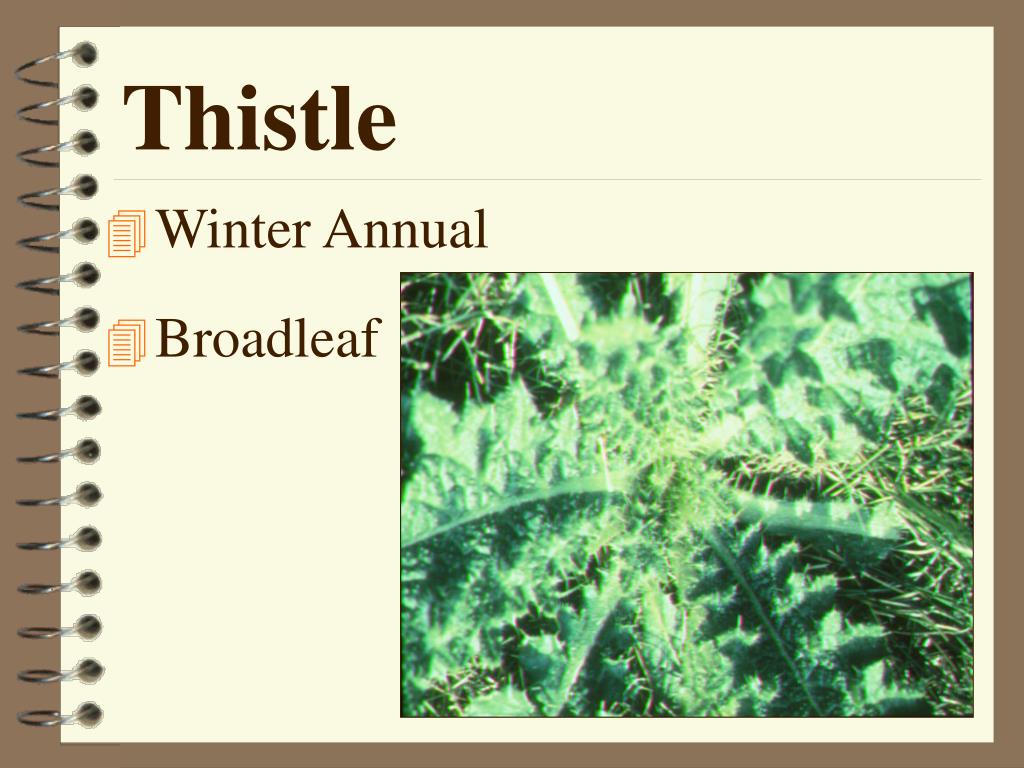 Thistle

Winter Annual

Broadleaf